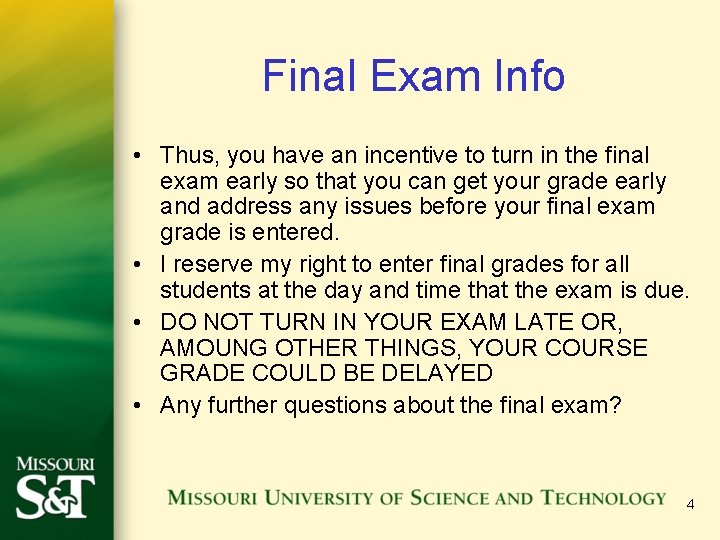 Final Exam Info

• Thus, you have an incentive to turn in the final exam early so that you can get your grade early and address any issues before your final exam grade is entered.
• I reserve my right to enter final grades for all students at the day and time that the exam is due.
• DO NOT TURN IN YOUR EXAM LATE OR, AMOUNG OTHER THINGS, YOUR COURSE GRADE COULD BE DELAYED
• Any further questions about the final exam?

MISSOURI S&T

MISSOURI UNIVERSITY OF SCIENCE AND TECHNOLOGY

4